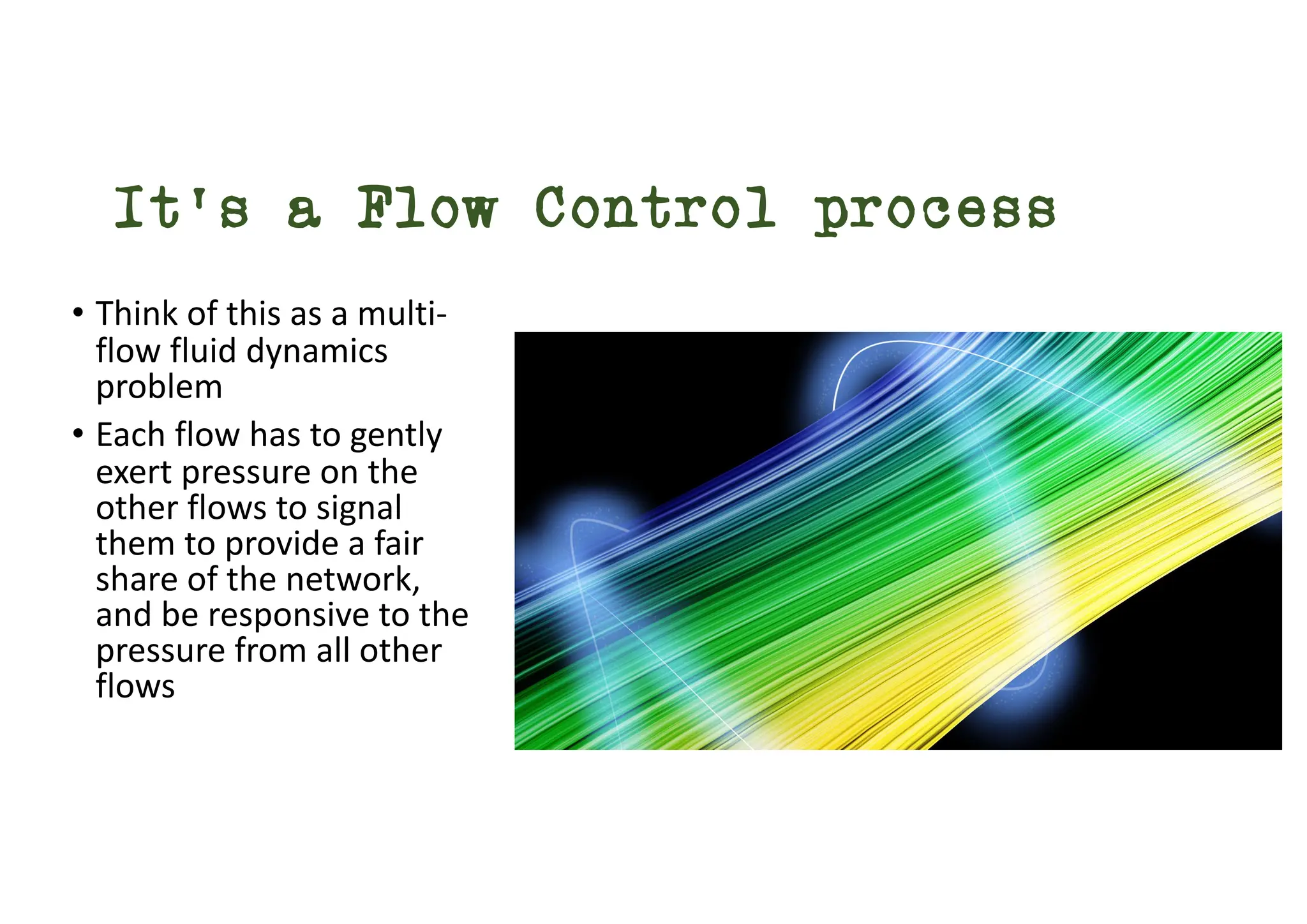 It's a Flow Control process

• Think of this as a multi-flow fluid dynamics problem

• Each flow has to gently exert pressure on the other flows to signal them to provide a fair share of the network, and be responsive to the pressure from all other flows